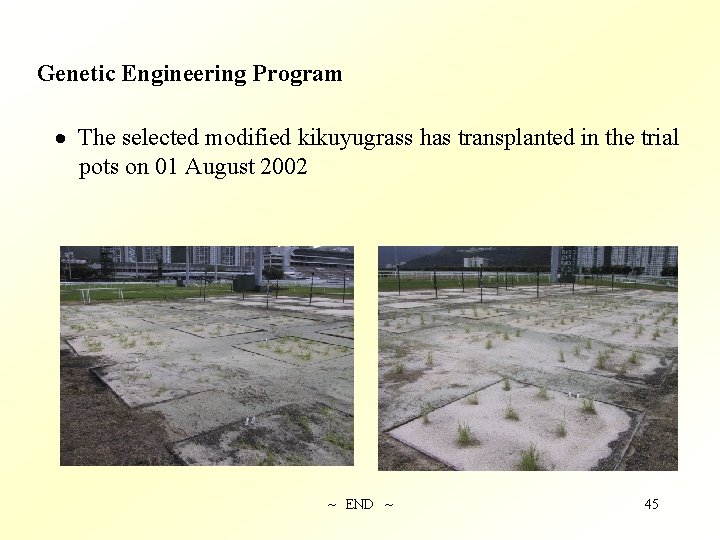 Genetic Engineering Program

• The selected modified kikuyugrass has transplanted in the trial pots on 01 August 2002

~ END ~

45